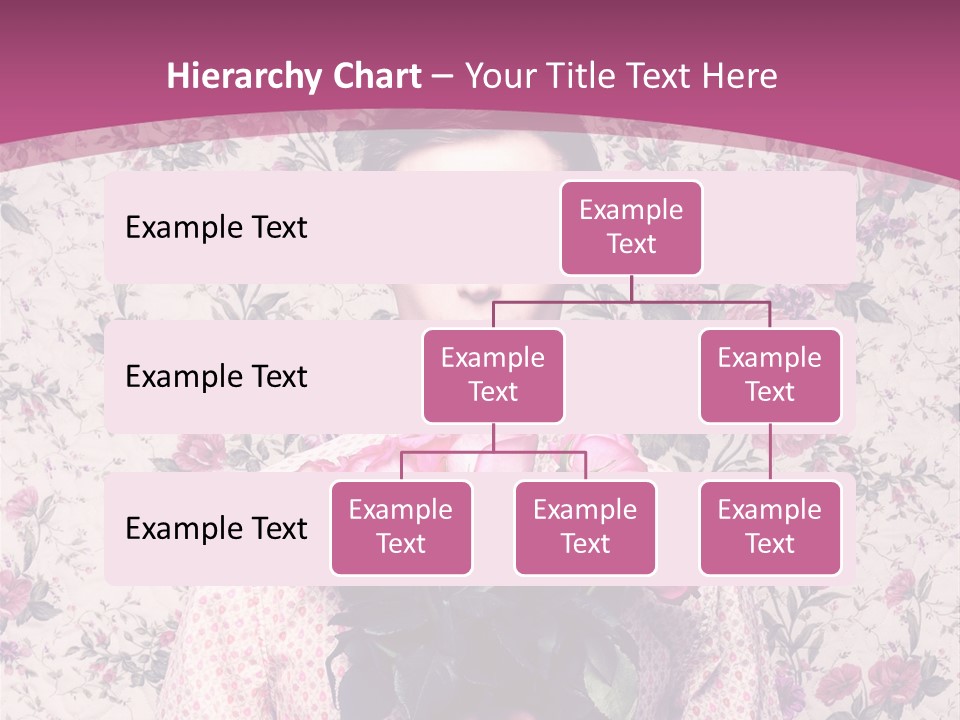 Hierarchy Chart – Your Title Text Here

Example Text

Example Text

Example Text

Example Text

Example Text

Example Text

Example Text

Example Text

Example Text